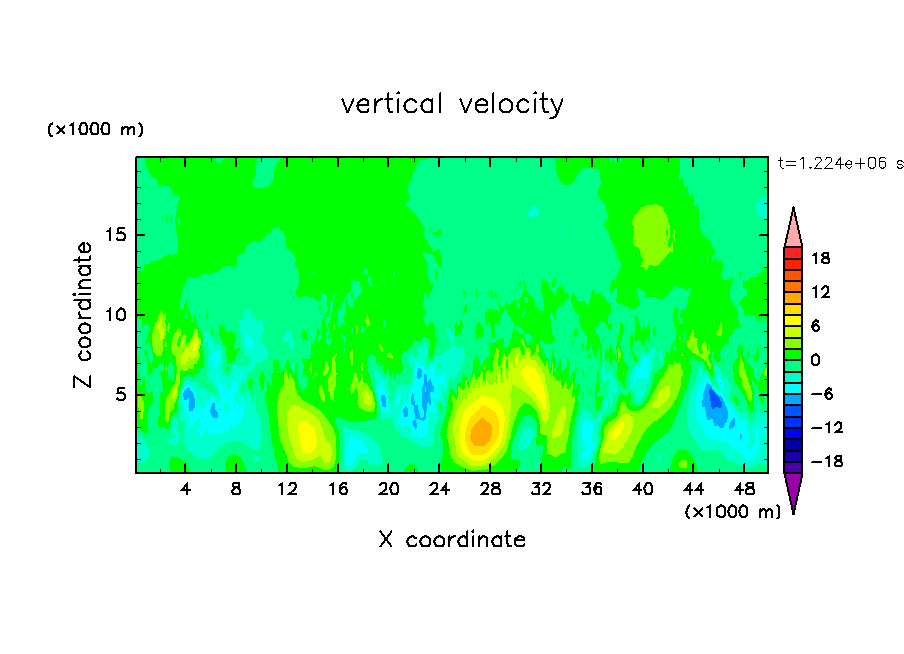 vertical velocity

(×1000 m)

t=1.224e+06 s

Z coordinate

15
10
5

4 8 12 16 20 24 28 32 36 40 44 48

(×1000 m)

X coordinate

18
12
6
0
−6
−12
−18